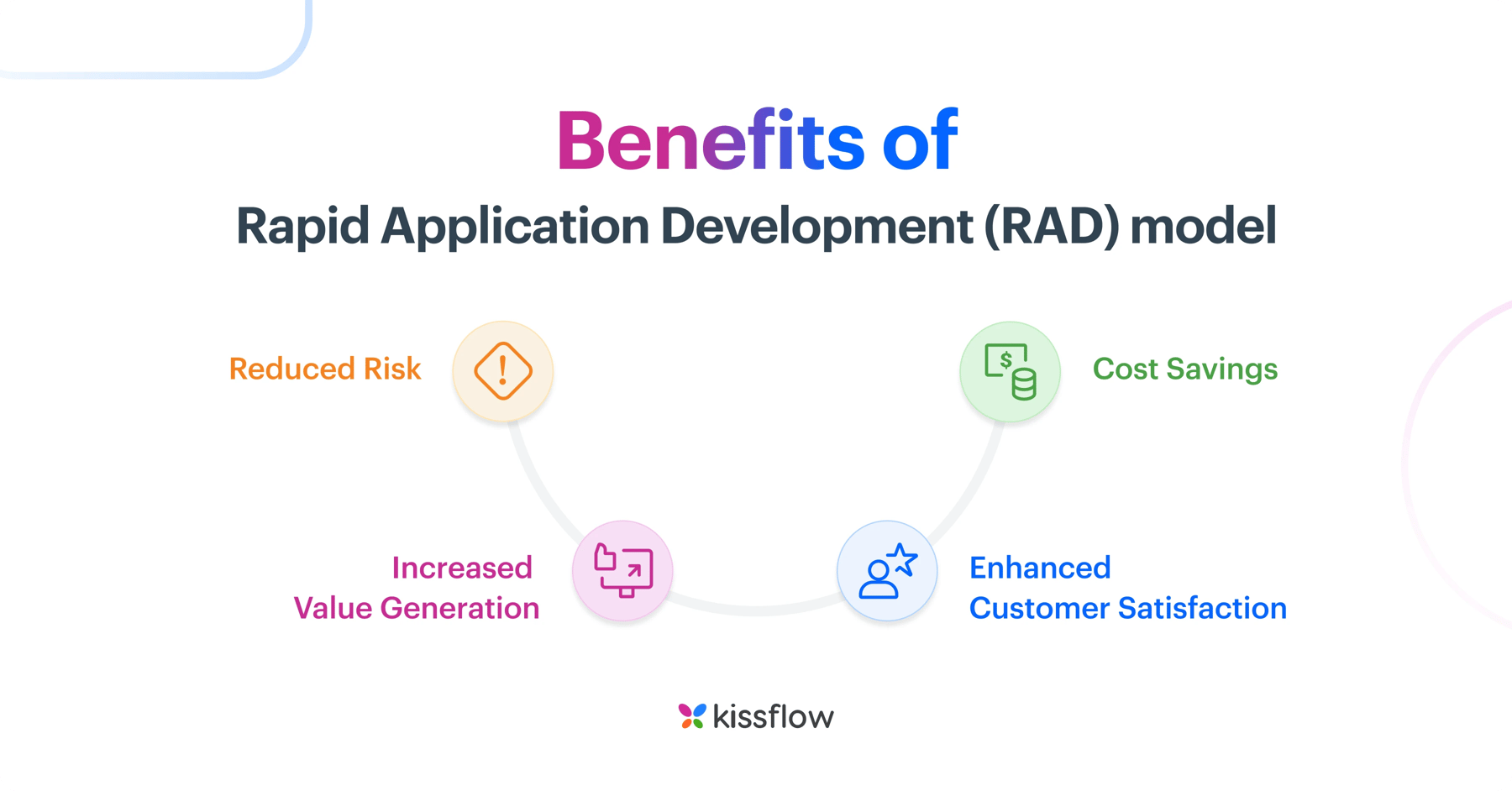 Benefits of
Rapid Application Development (RAD) model

Reduced Risk

Cost Savings

Increased Value Generation

Enhanced Customer Satisfaction

kissflow